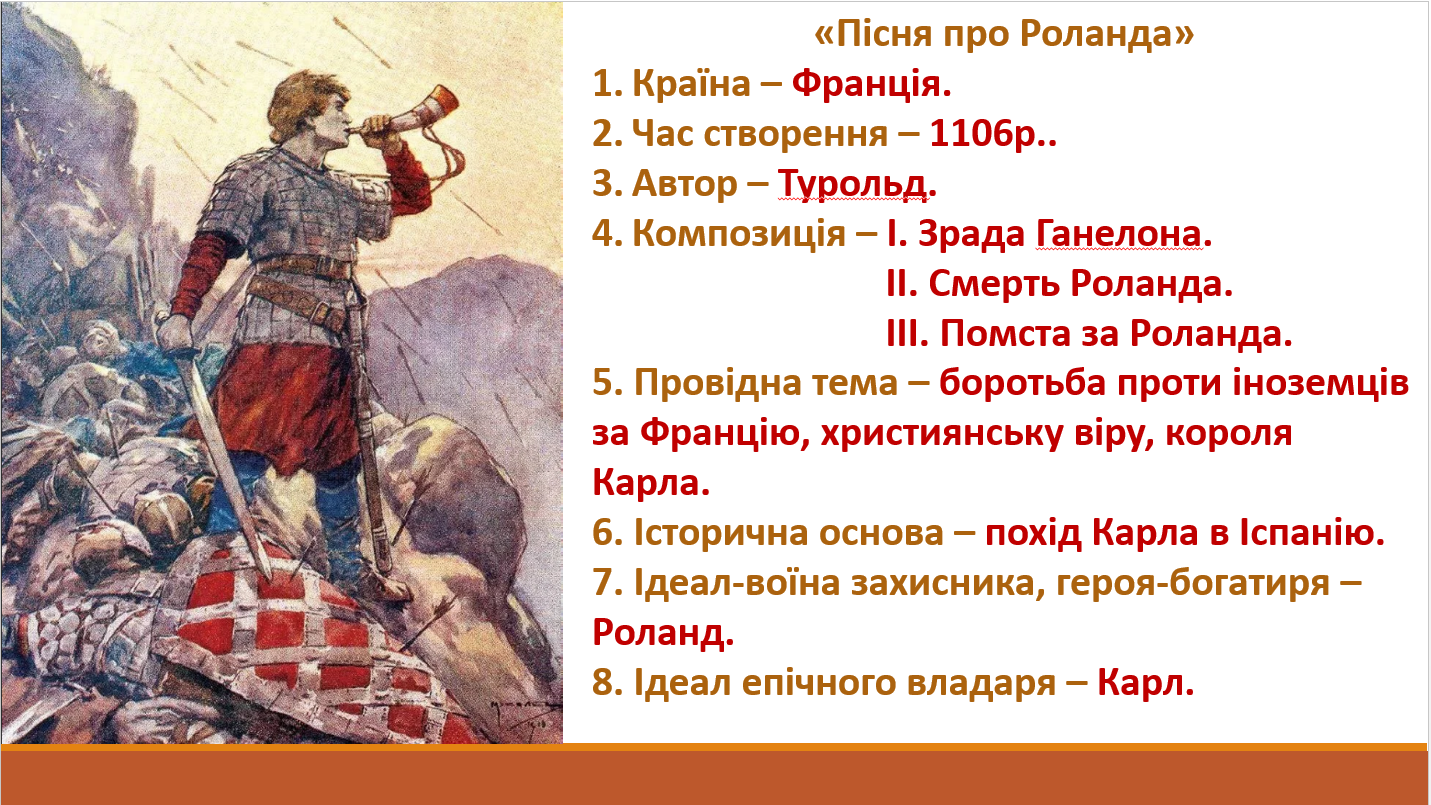 «Пісня про Роланда»
1. Країна – Франція.
2. Час створення – 1106р..
3. Автор – Турольд.
4. Композиція – І. Зрада Ганелона.
ІІ. Смерть Роланда.
ІІІ. Помста за Роланда.
5. Провідна тема – боротьба проти іноземців за Францію, християнську віру, короля Карла.
6. Історична основа – похід Карла в Іспанію.
7. Ідеал-воїна захисника, героя-богатиря – Роланд.
8. Ідеал епічного владаря – Карл.